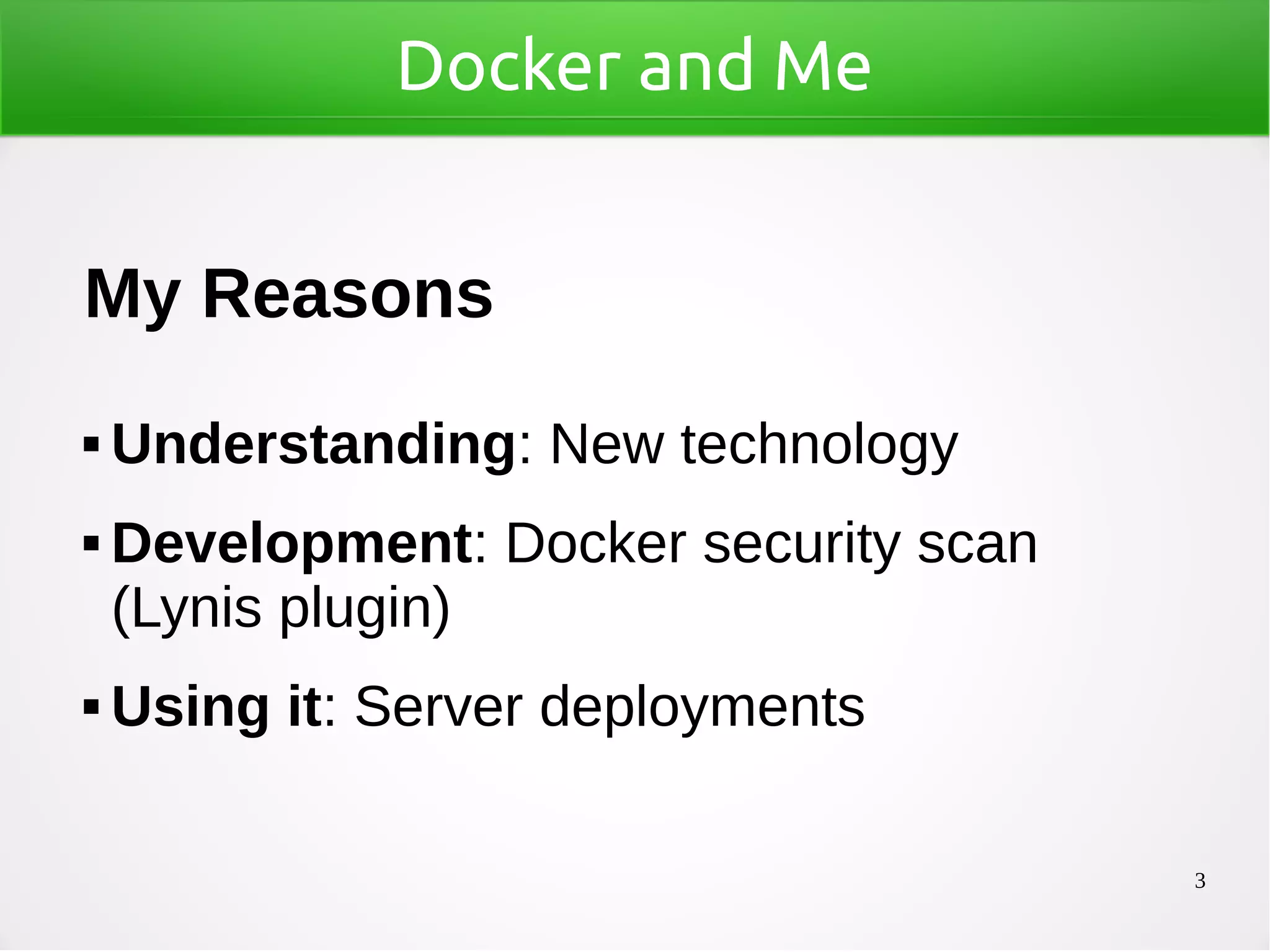 Docker and Me

My Reasons

▪ Understanding: New technology

▪ Development: Docker security scan (Lynis plugin)

▪ Using it: Server deployments

3